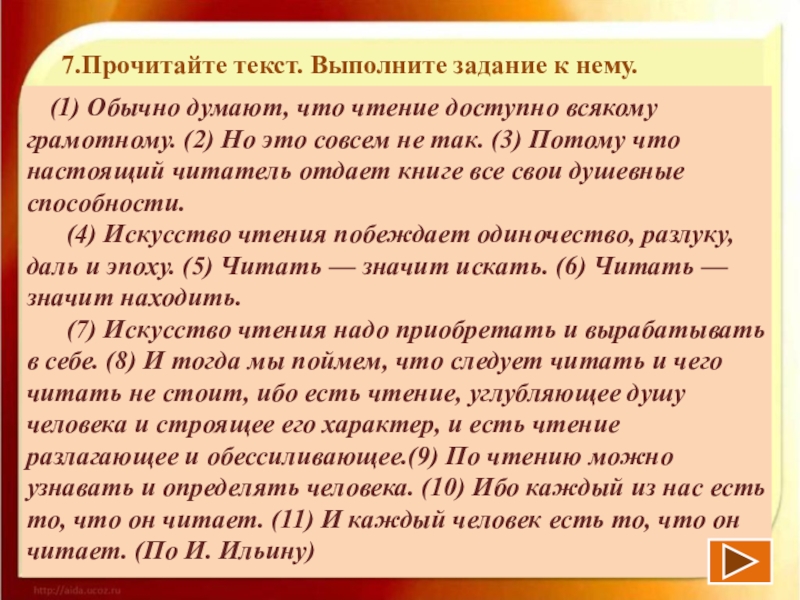 7.Прочитайте текст. Выполните задание к нему.

(1) Обычно думают, что чтение доступно всякому грамотному. (2) Но это совсем не так. (3) Потому что настоящий читатель отдает книге все свои душевные способности.

(4) Искусство чтения побеждает одиночество, разлуку, даль и эпоху. (5) Читать — значит искать. (6) Читать — значит находить.

(7) Искусство чтения надо приобретать и вырабатывать в себе. (8) И тогда мы поймем, что следует читать и чего читать не стоит, ибо есть чтение, углубляющее душу человека и строящее его характер, и есть чтение разлагающее и обессиливающее.(9) По чтению можно узнавать и определять человека. (10) Ибо каждый из нас есть то, что он читает. (11) И каждый человек есть то, что он читает. (По И. Ильину)

http://aida.ucoz.ru